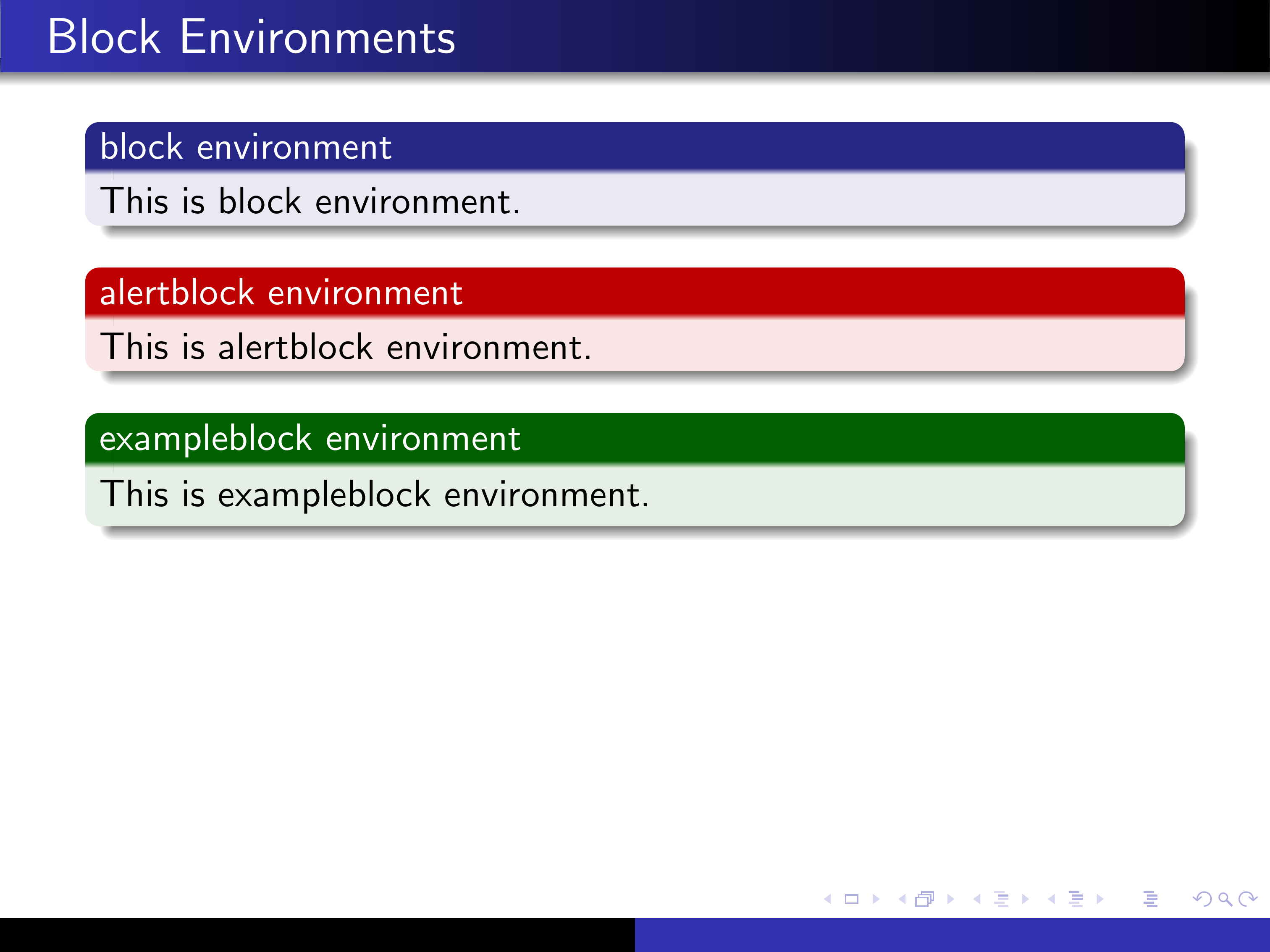 Block Environments

block environment

This is block environment.

alertblock environment

This is alertblock environment.

exampleblock environment

This is exampleblock environment.